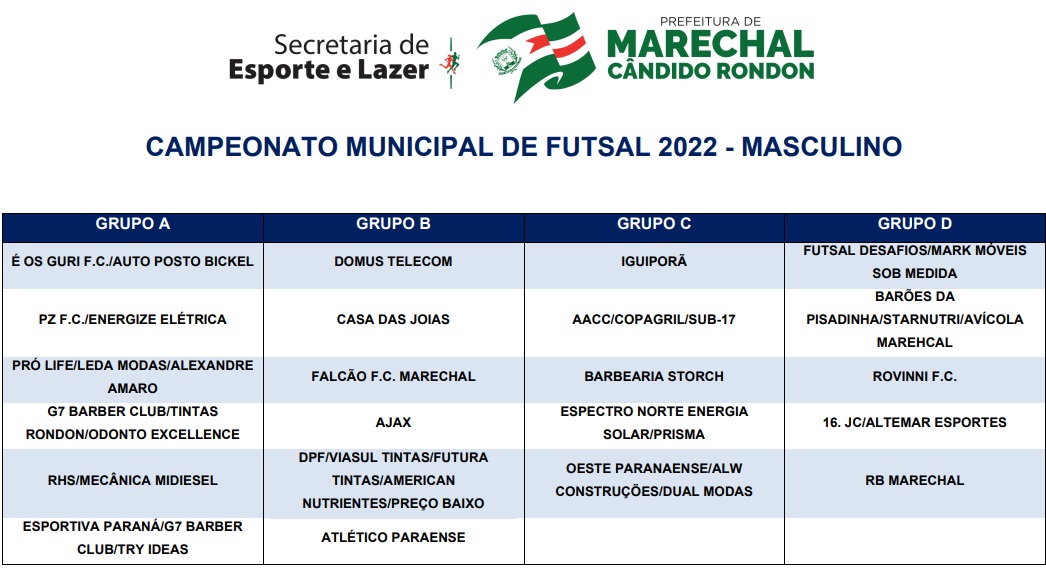 Secretaria de Esporte e Lazer

PREFEITURA DE MARECHAL CÂNDIDO RONDON

CAMPEONATO MUNICIPAL DE FUTSAL 2022 - MASCULINO

| GRUPO A | GRUPO B | GRUPO C | GRUPO D |
|---|---|---|---|
| É OS GURI F.C./AUTO POSTO BICKEL | DOMUS TELECOM | IGUIPORÃ | FUTSAL DESAFIOS/MARK MÓVEIS SOB MEDIDA |
| PZ F.C./ENERGIZE ELÉTRICA | CASA DAS JOIAS | AACC/COPAGRIL/SUB-17 | BARÕES DA PISADINHA/STARNUTRI/AVÍCOLA MAREHCAL |
| PRÓ LIFE/LEDA MODAS/ALEXANDRE AMARO | FALCÃO F.C. MARECHAL | BARBEARIA STORCH | ROVINNI F.C. |
| G7 BARBER CLUB/TINTAS RONDON/ODONTO EXCELLENCE | AJAX | ESPECTRO NORTE ENERGIA SOLAR/PRISMA | 16. JC/ALTEMAR ESPORTES |
| RHS/MECÂNICA MIDIESEL | DPF/VIASUL TINTAS/FUTURA TINTAS/AMERICAN NUTRIENTES/PREÇO BAIXO | OESTE PARANAENSE/ALW CONSTRUÇÕES/DUAL MODAS | RB MARECHAL |
| ESPORTIVA PARANÁ/G7 BARBER CLUB/TRY IDEAS | ATLÉTICO PARAENSE | | |